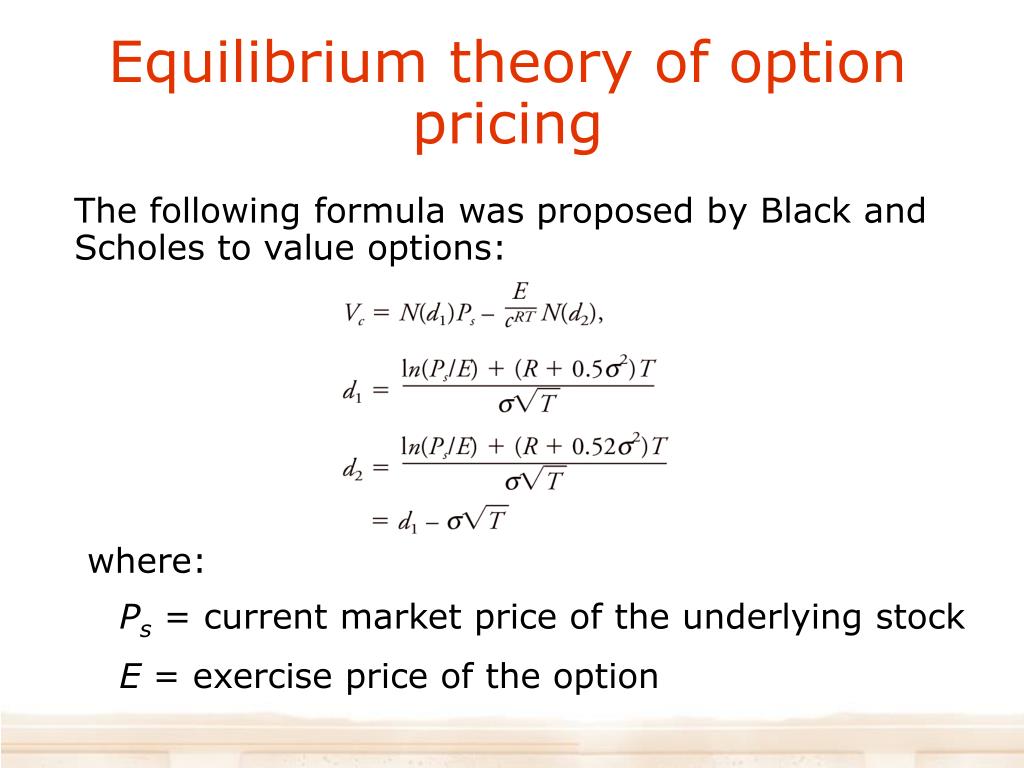 Equilibrium theory of option pricing

The following formula was proposed by Black and Scholes to value options:

$V_c = N(d_1)P_s - \frac{E}{c^{RT}}N(d_2),$

$d_1 = \frac{\ln(P_s/E) + (R + 0.5\sigma^2)T}{\sigma\sqrt{T}}$

$d_2 = \frac{\ln(P_s/E) + (R + 0.52\sigma^2)T}{\sigma\sqrt{T}}$

$= d_1 - \sigma\sqrt{T}$

where:

$P_s$ = current market price of the underlying stock

$E$ = exercise price of the option